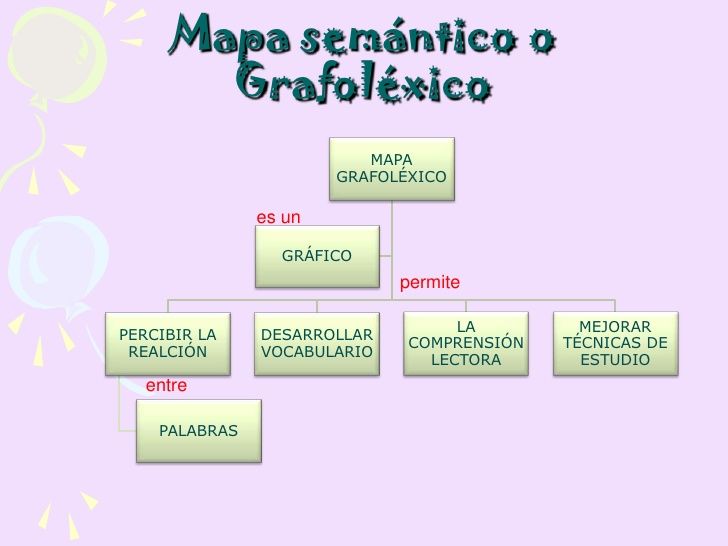 Mapa semántico o Grafoléxico

MAPA GRAFOLÉXICO

es un

GRÁFICO

permite

PERCIBIR LA REALCIÓN

DESARROLLAR VOCABULARIO

LA COMPRENSIÓN LECTORA

MEJORAR TÉCNICAS DE ESTUDIO

entre

PALABRAS